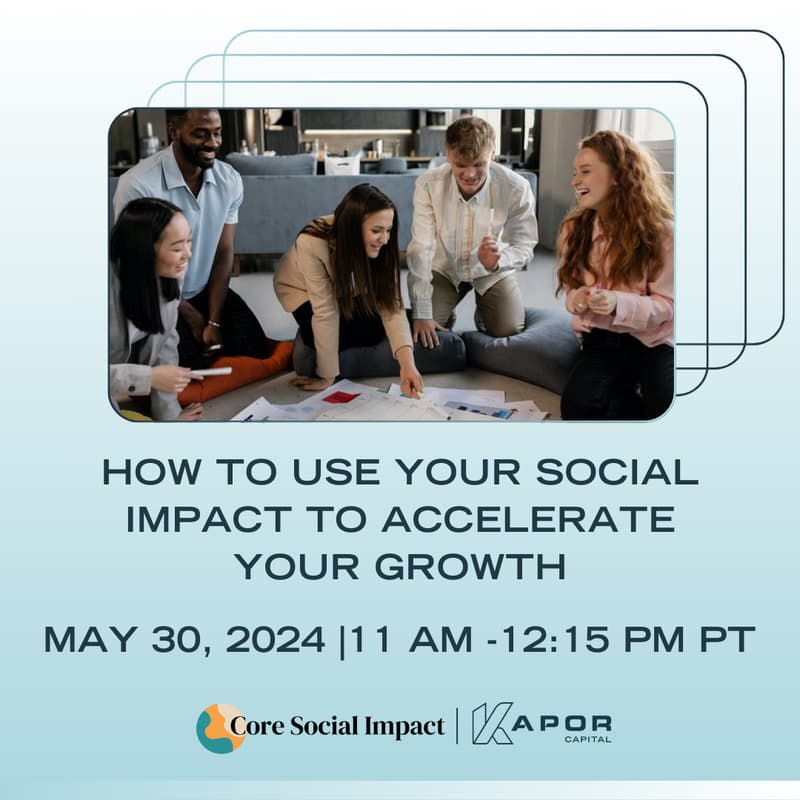 HOW TO USE YOUR SOCIAL IMPACT TO ACCELERATE YOUR GROWTH

MAY 30, 2024 |11 AM -12:15 PM PT

Core Social Impact | KAPOR CAPITAL